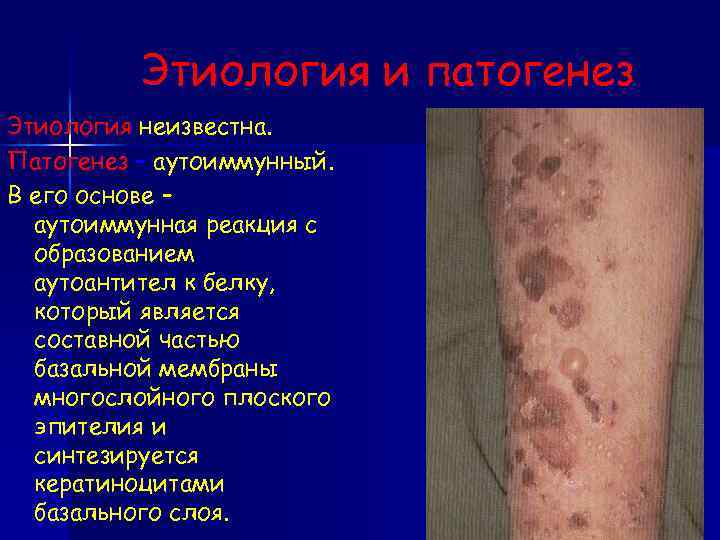 Этиология и патогенез

Этиология неизвестна.

Патогенез – аутоиммунный.

В его основе – аутоиммунная реакция с образованием аутоантител к белку, который является составной частью базальной мембраны многослойного плоского эпителия и синтезируется кератиноцитами базального слоя.